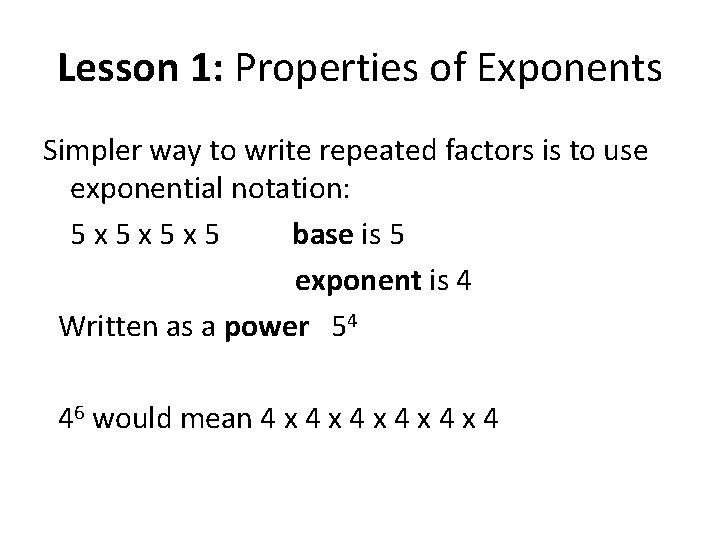 Lesson 1: Properties of Exponents

Simpler way to write repeated factors is to use exponential notation:

5 x 5 x 5 x 5 base is 5

exponent is 4

Written as a power $5^4$

$4^6$ would mean 4 x 4 x 4 x 4 x 4 x 4